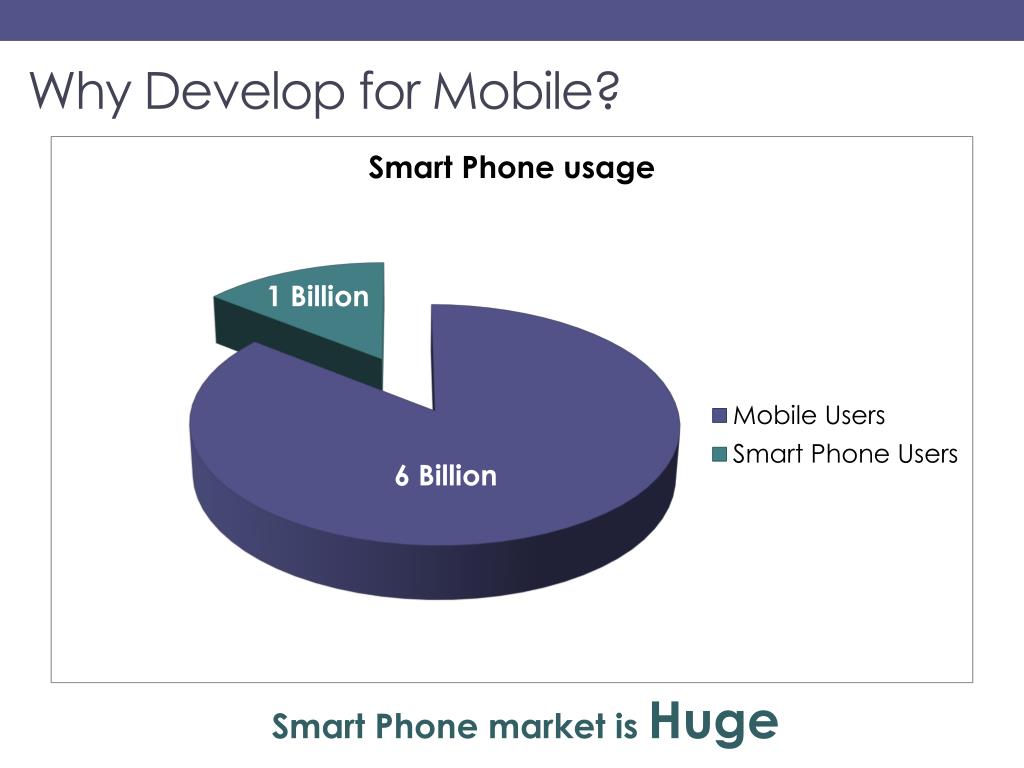 Why Develop for Mobile?

Smart Phone usage

1 Billion

6 Billion

Mobile Users
Smart Phone Users

Smart Phone market is Huge